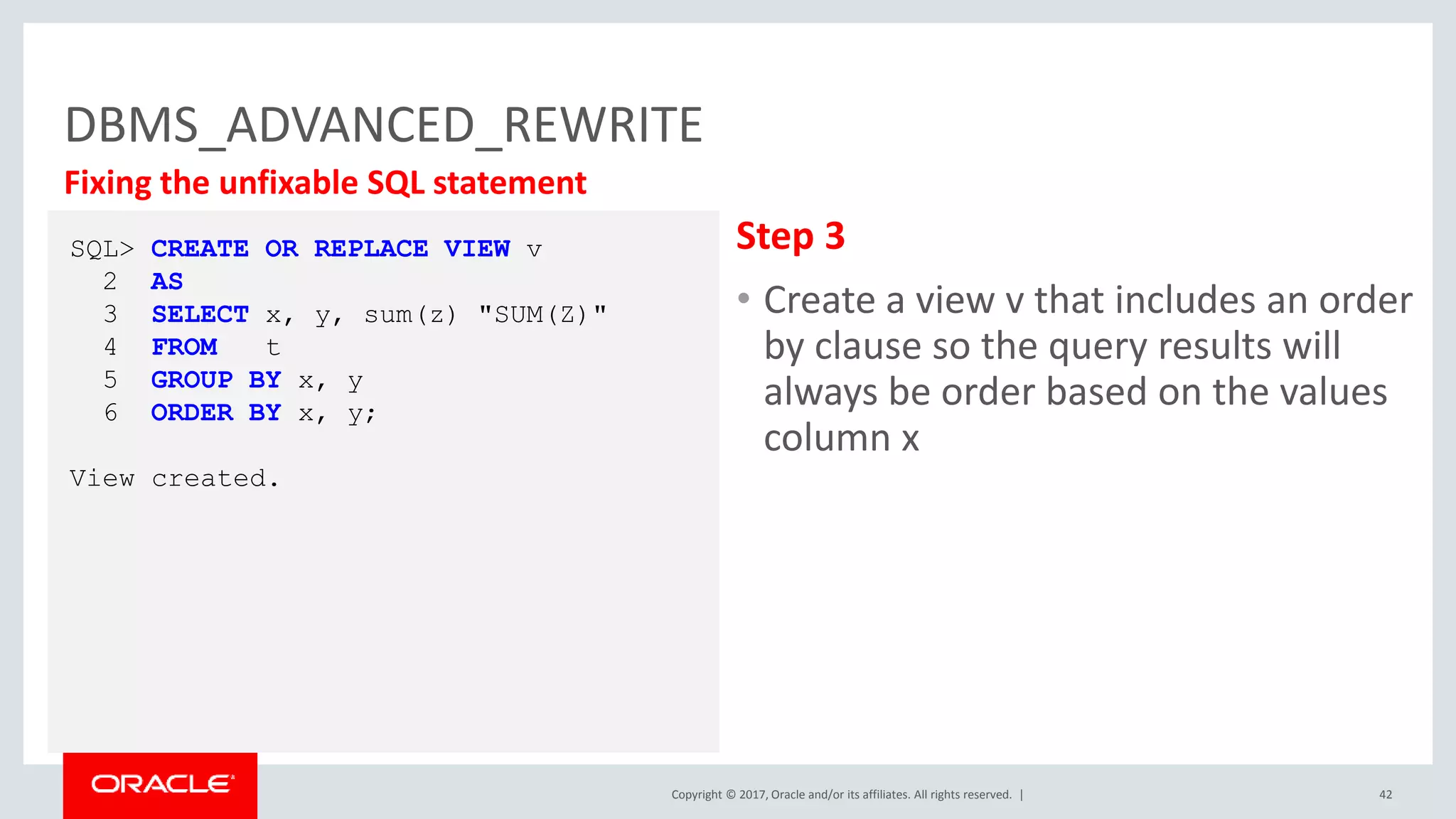 DBMS_ADVANCED_REWRITE

Fixing the unfixable SQL statement

SQL> CREATE OR REPLACE VIEW v
  2  AS
  3  SELECT x, y, sum(z) "SUM(Z)"
  4  FROM   t
  5  GROUP BY x, y
  6  ORDER BY x, y;

View created.

Step 3

• Create a view v that includes an order by clause so the query results will always be order based on the values column x

ORACLE

Copyright © 2017, Oracle and/or its affiliates. All rights reserved. |

42